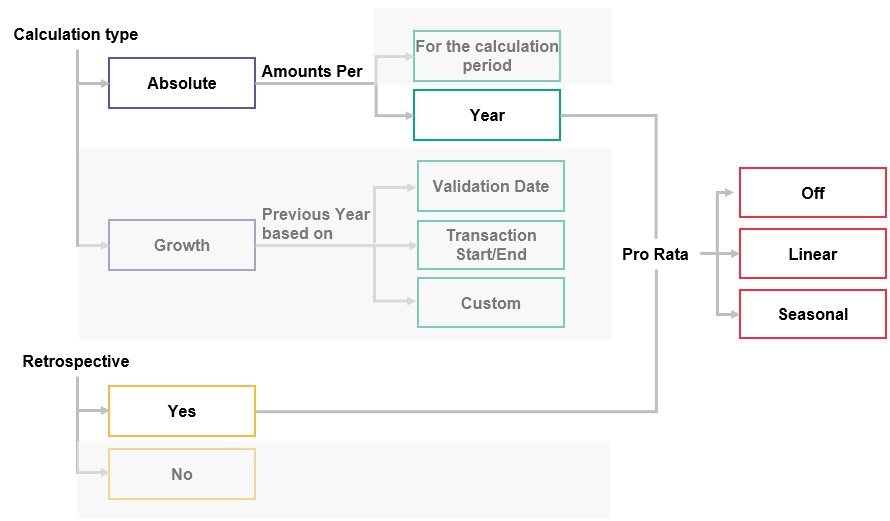 Calculation type

Absolute

Amounts Per

For the calculation period

Year

Growth

Previous Year based on

Validation Date

Transaction Start/End

Custom

Pro Rata

Off

Linear

Seasonal

Retrospective

Yes

No